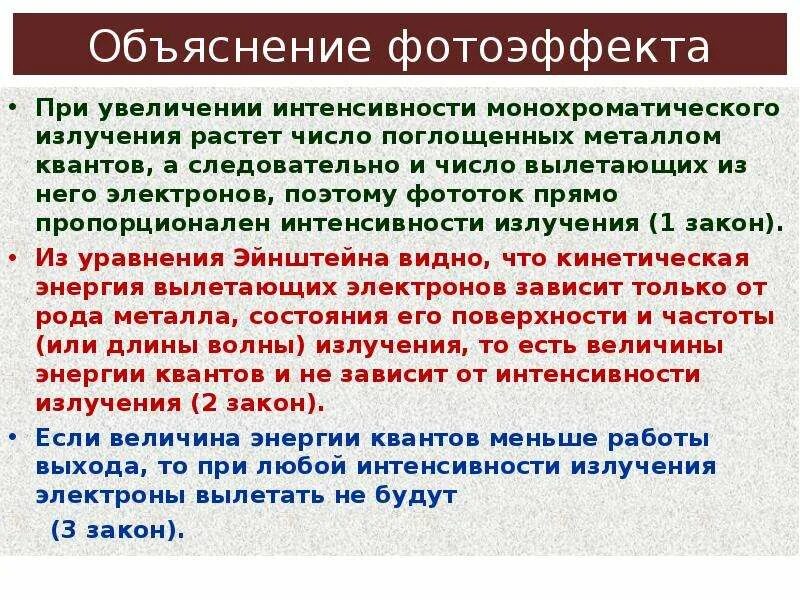 Объяснение фотоэффекта

• При увеличении интенсивности монохроматического излучения растет число поглощенных металлом квантов, а следовательно и число вылетающих из него электронов, поэтому фототок прямо пропорционален интенсивности излучения (1 закон).

• Из уравнения Эйнштейна видно, что кинетическая энергия вылетающих электронов зависит только от рода металла, состояния его поверхности и частоты (или длины волны) излучения, то есть величины энергии квантов и не зависит от интенсивности излучения (2 закон).

• Если величина энергии квантов меньше работы выхода, то при любой интенсивности излучения электроны вылетать не будут (3 закон).